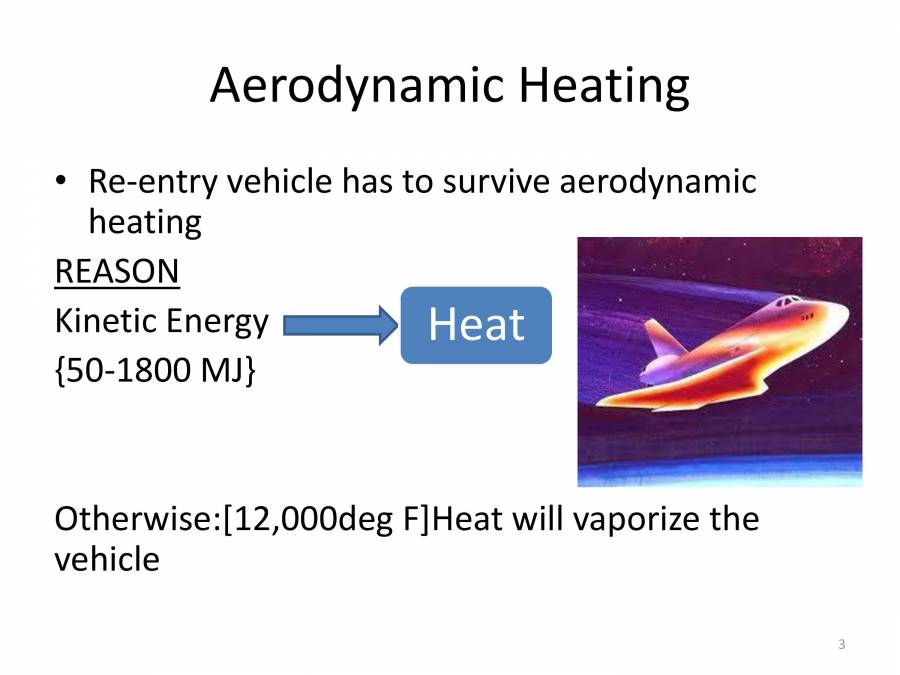 Aerodynamic Heating

• Re-entry vehicle has to survive aerodynamic heating

REASON

Kinetic Energy

Heat

{50-1800 MJ}

Otherwise:[12,000deg F]Heat will vaporize the vehicle

3